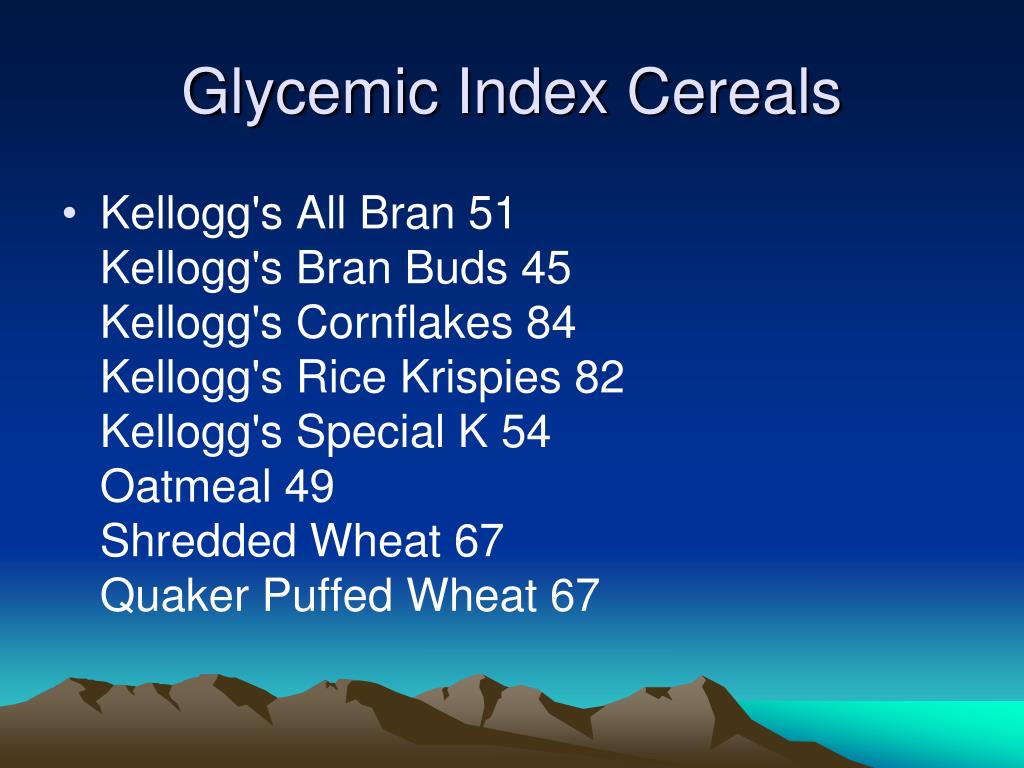 Glycemic Index Cereals

• Kellogg's All Bran 51
Kellogg's Bran Buds 45
Kellogg's Cornflakes 84
Kellogg's Rice Krispies 82
Kellogg's Special K 54
Oatmeal 49
Shredded Wheat 67
Quaker Puffed Wheat 67